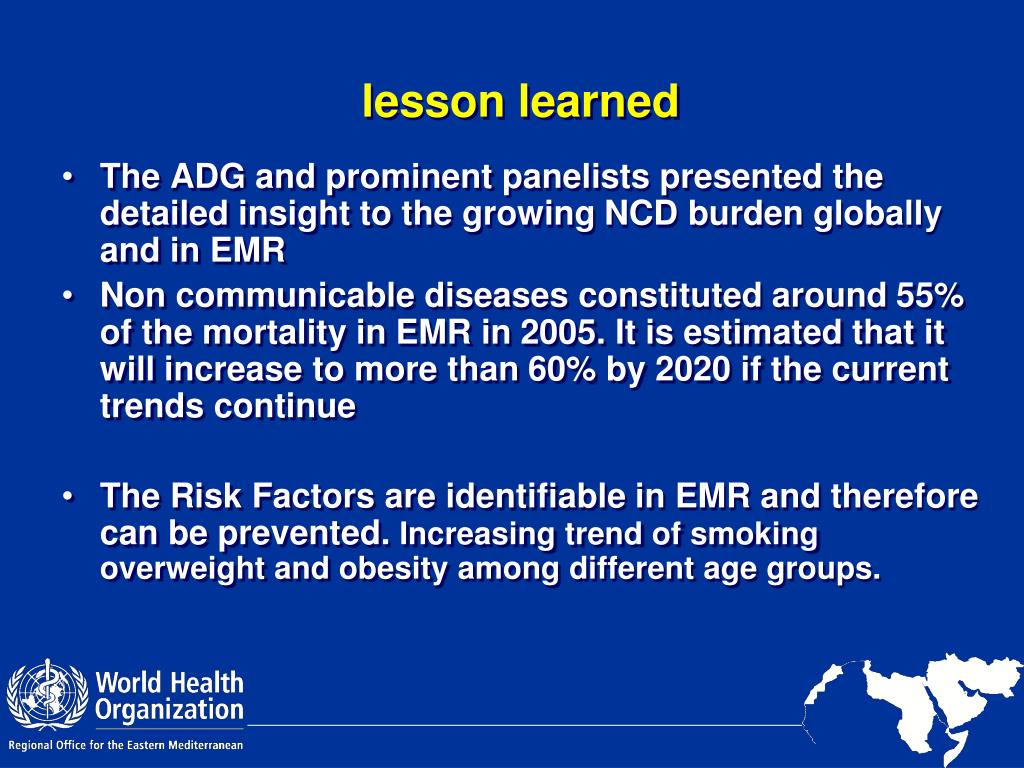 lesson learned

• The ADG and prominent panelists presented the detailed insight to the growing NCD burden globally and in EMR
• Non communicable diseases constituted around 55% of the mortality in EMR in 2005. It is estimated that it will increase to more than 60% by 2020 if the current trends continue

• The Risk Factors are identifiable in EMR and therefore can be prevented. Increasing trend of smoking overweight and obesity among different age groups.

World Health Organization
Regional Office for the Eastern Mediterranean